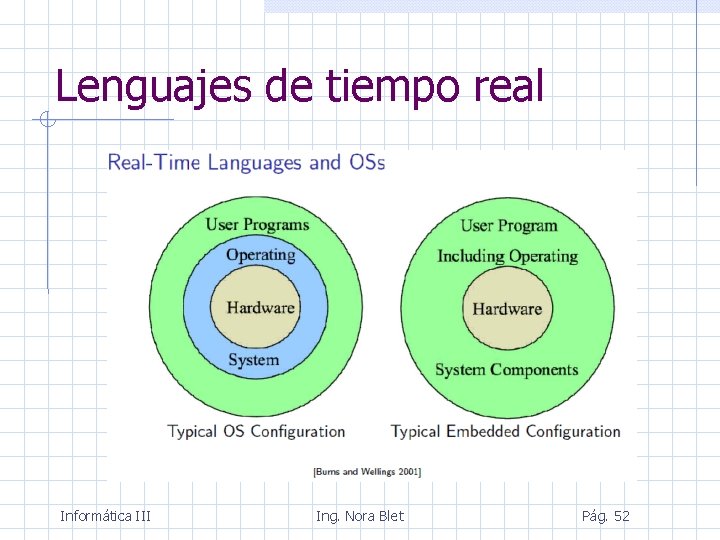 Lenguajes de tiempo real

Real-Time Languages and OSs

User Programs
Operating
Hardware
System

Typical OS Configuration

User Program
Including Operating
Hardware
System Components

Typical Embedded Configuration

[Burns and Wellings 2001]

Informática III Ing. Nora Blet Pág. 52